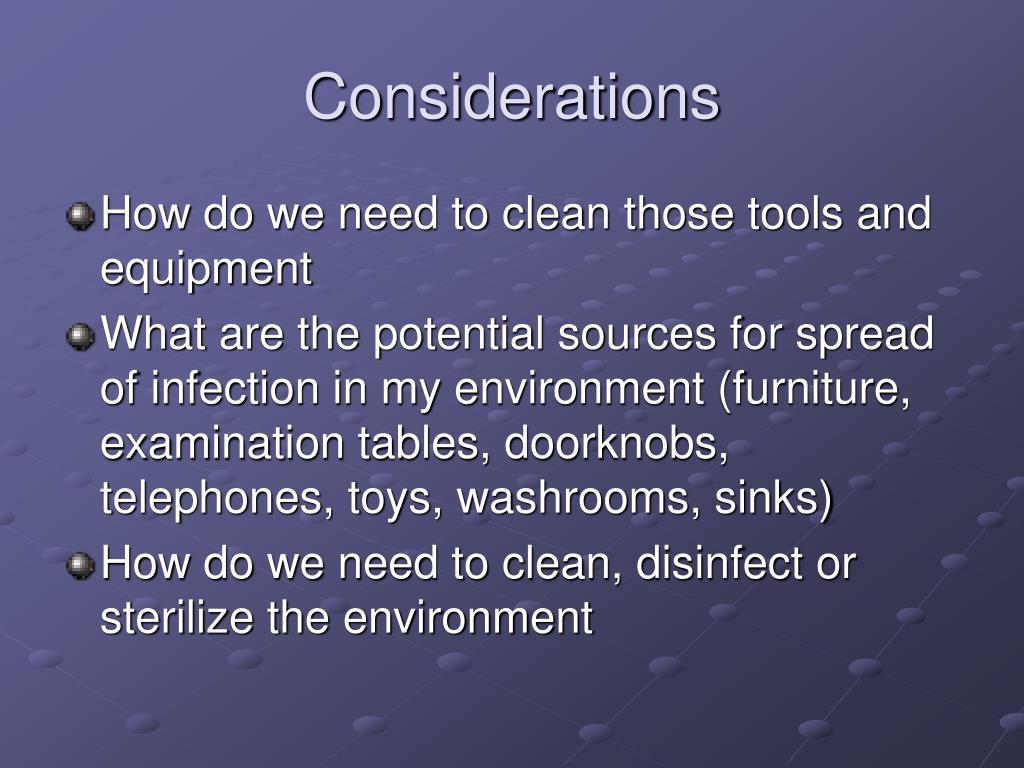 Considerations

How do we need to clean those tools and equipment

What are the potential sources for spread of infection in my environment (furniture, examination tables, doorknobs, telephones, toys, washrooms, sinks)

How do we need to clean, disinfect or sterilize the environment